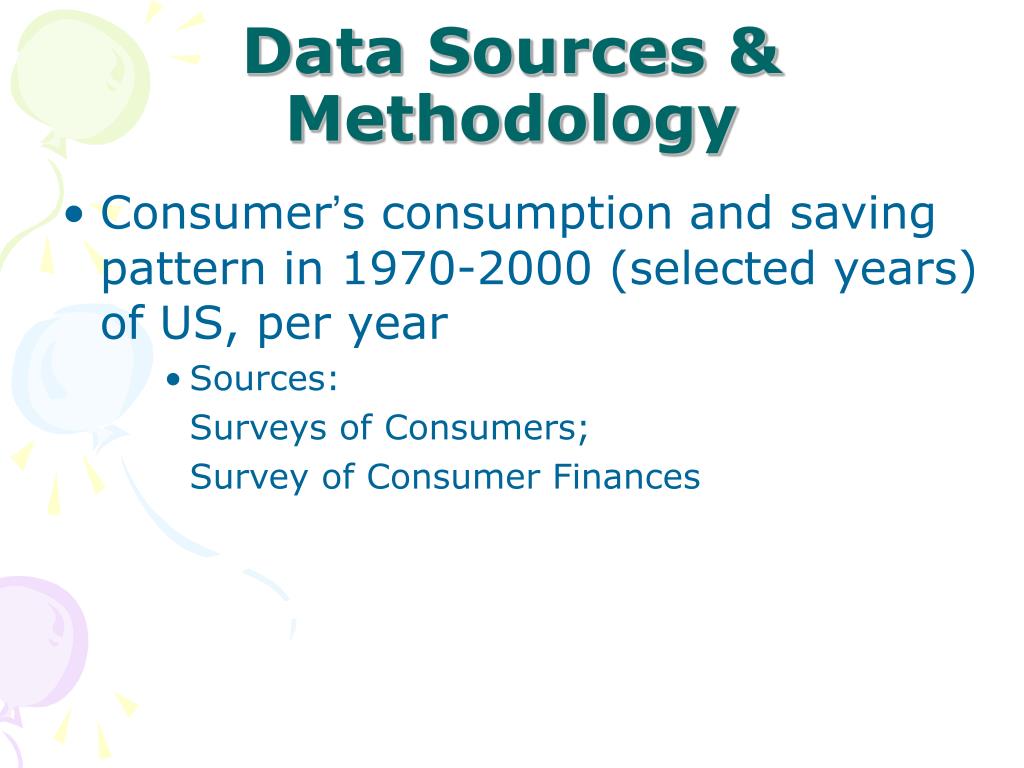 Data Sources & Methodology

• Consumer's consumption and saving pattern in 1970-2000 (selected years) of US, per year
  • Sources:
    Surveys of Consumers;
    Survey of Consumer Finances